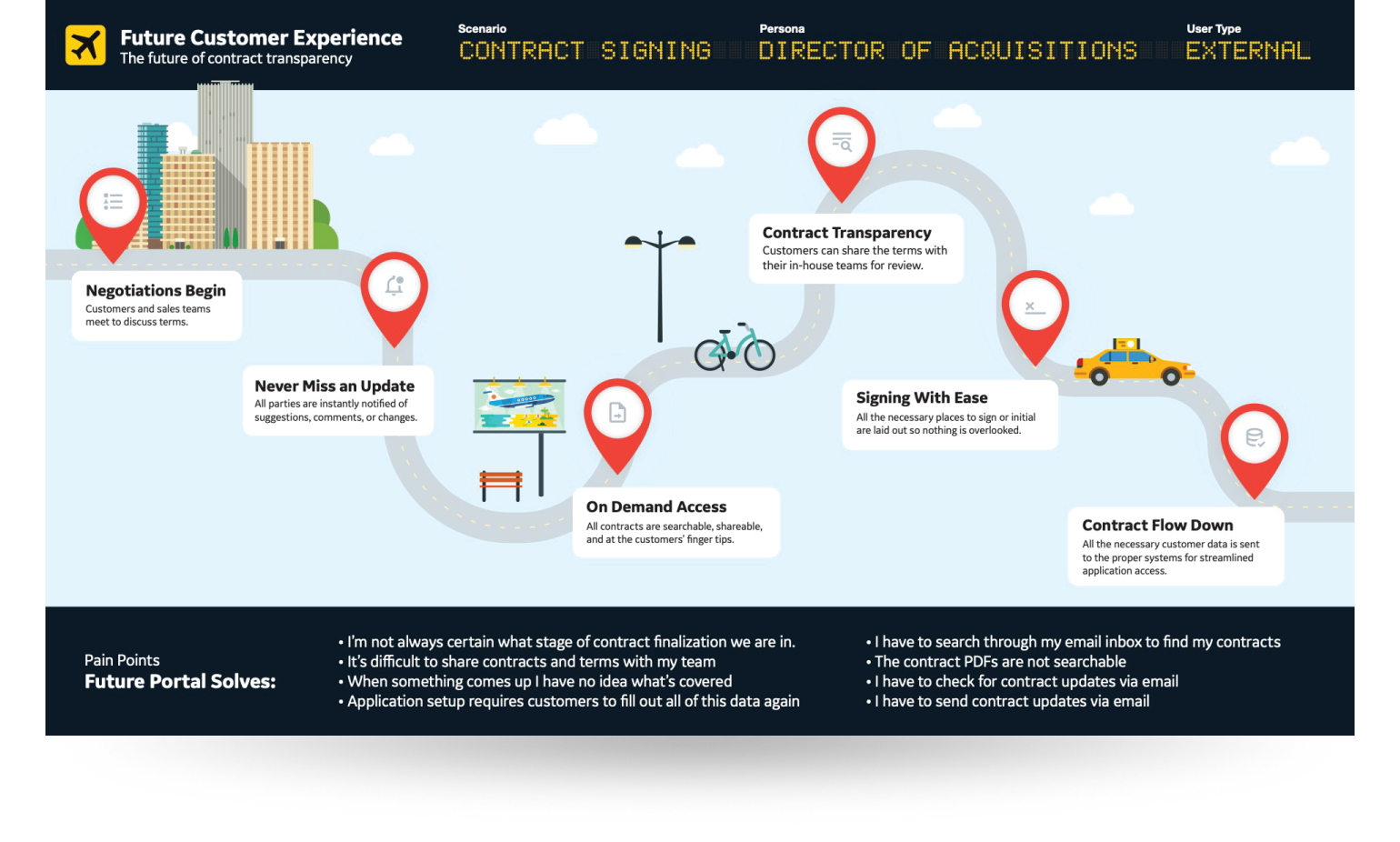 Future Customer Experience
The future of contract transparency

Scenario
CONTRACT SIGNING

Persona
DIRECTOR OF ACQUISITIONS

User Type
EXTERNAL

Negotiations Begin
Customers and sales teams meet to discuss terms.

Never Miss an Update
All parties are instantly notified of suggestions, comments, or changes.

On Demand Access
All contracts are searchable, shareable, and at the customers' finger tips.

Contract Transparency
Customers can share the terms with their in-house teams for review.

Signing With Ease
All the necessary places to sign or initial are laid out so nothing is overlooked.

Contract Flow Down
All the necessary customer data is sent to the proper systems for streamlined application access.

Pain Points
Future Portal Solves:

• I'm not always certain what stage of contract finalization we are in.
• It's difficult to share contracts and terms with my team
• When something comes up I have no idea what's covered
• Application setup requires customers to fill out all of this data again

• I have to search through my email inbox to find my contracts
• The contract PDFs are not searchable
• I have to check for contract updates via email
• I have to send contract updates via email